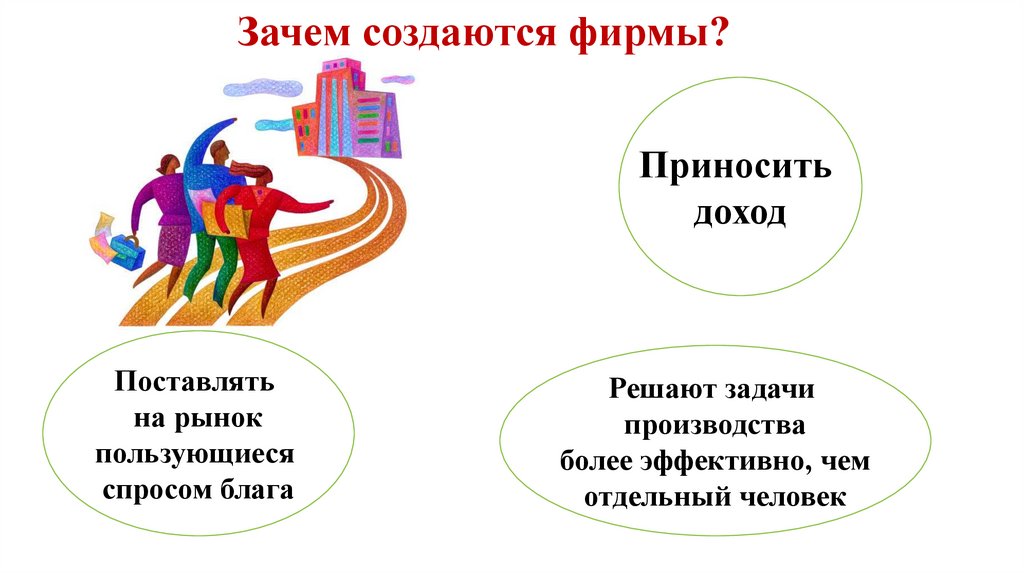 Зачем создаются фирмы?

Приносить доход

Поставлять на рынок пользующиеся спросом блага

Решают задачи производства более эффективно, чем отдельный человек